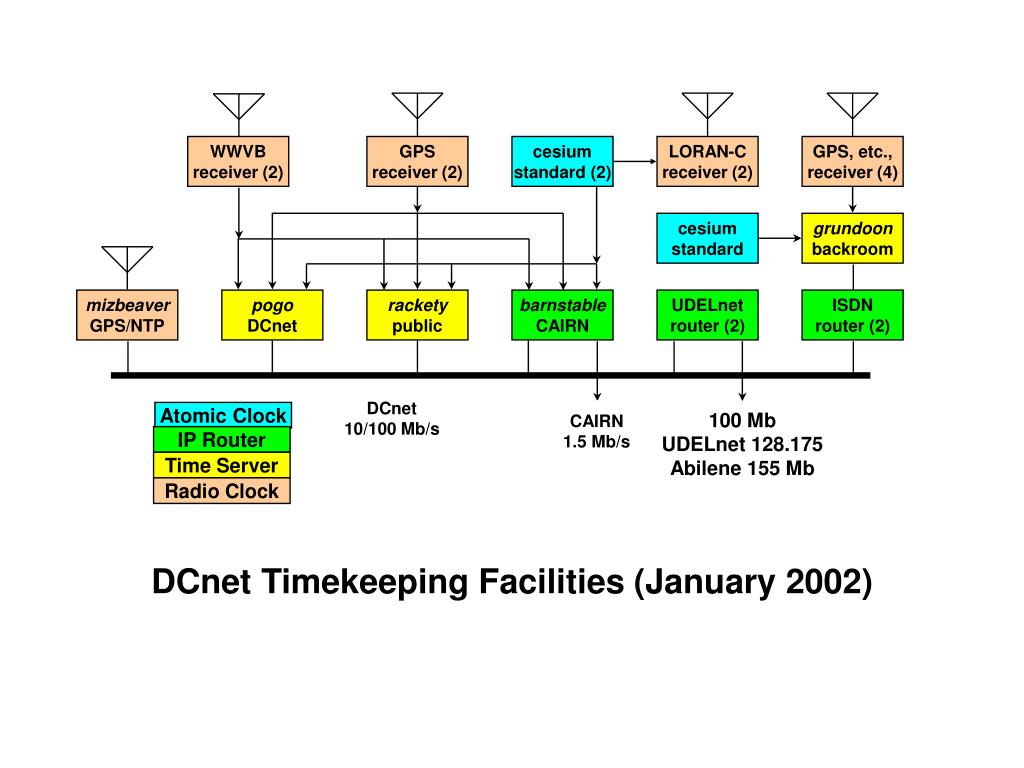 WWVB receiver (2)

GPS receiver (2)

cesium standard (2)

LORAN-C receiver (2)

GPS, etc., receiver (4)

cesium standard

grundoon backroom

mizbeaver GPS/NTP

pogo DCnet

rackety public

barnstable CAIRN

UDELnet router (2)

ISDN router (2)

Atomic Clock
IP Router
Time Server
Radio Clock

DCnet 10/100 Mb/s

CAIRN 1.5 Mb/s

100 Mb
UDELnet 128.175
Abilene 155 Mb

DCnet Timekeeping Facilities (January 2002)